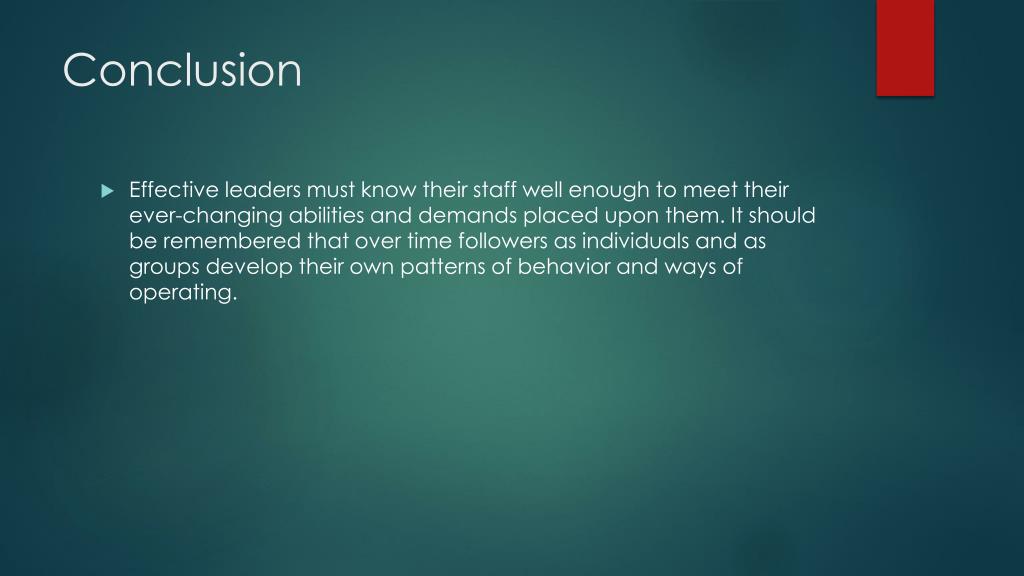 Conclusion

Effective leaders must know their staff well enough to meet their ever-changing abilities and demands placed upon them. It should be remembered that over time followers as individuals and as groups develop their own patterns of behavior and ways of operating.